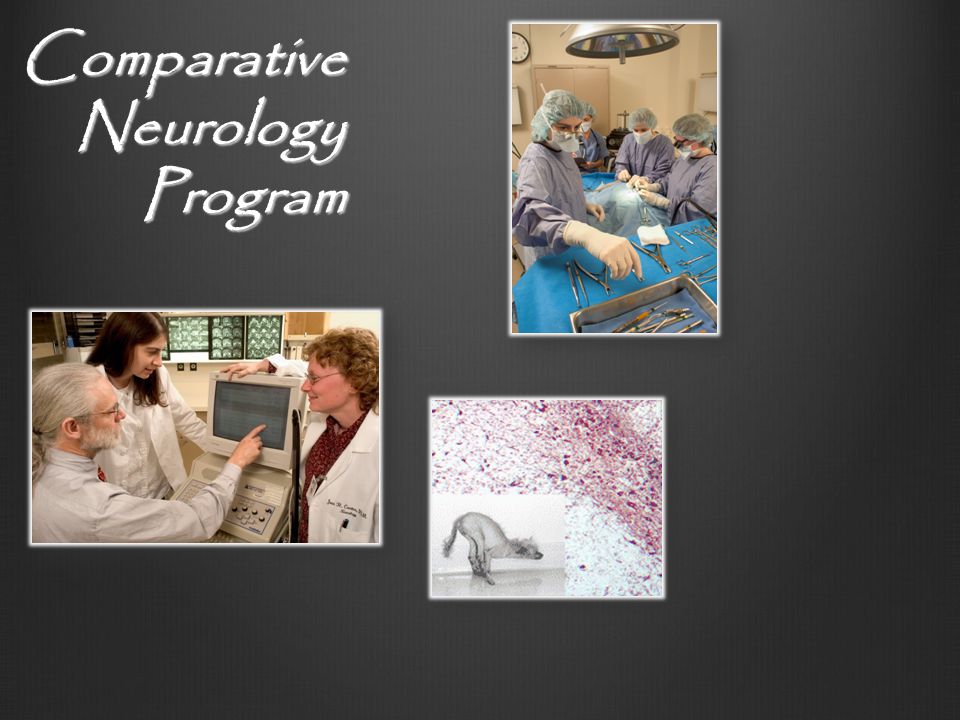 Comparative Neurology Program